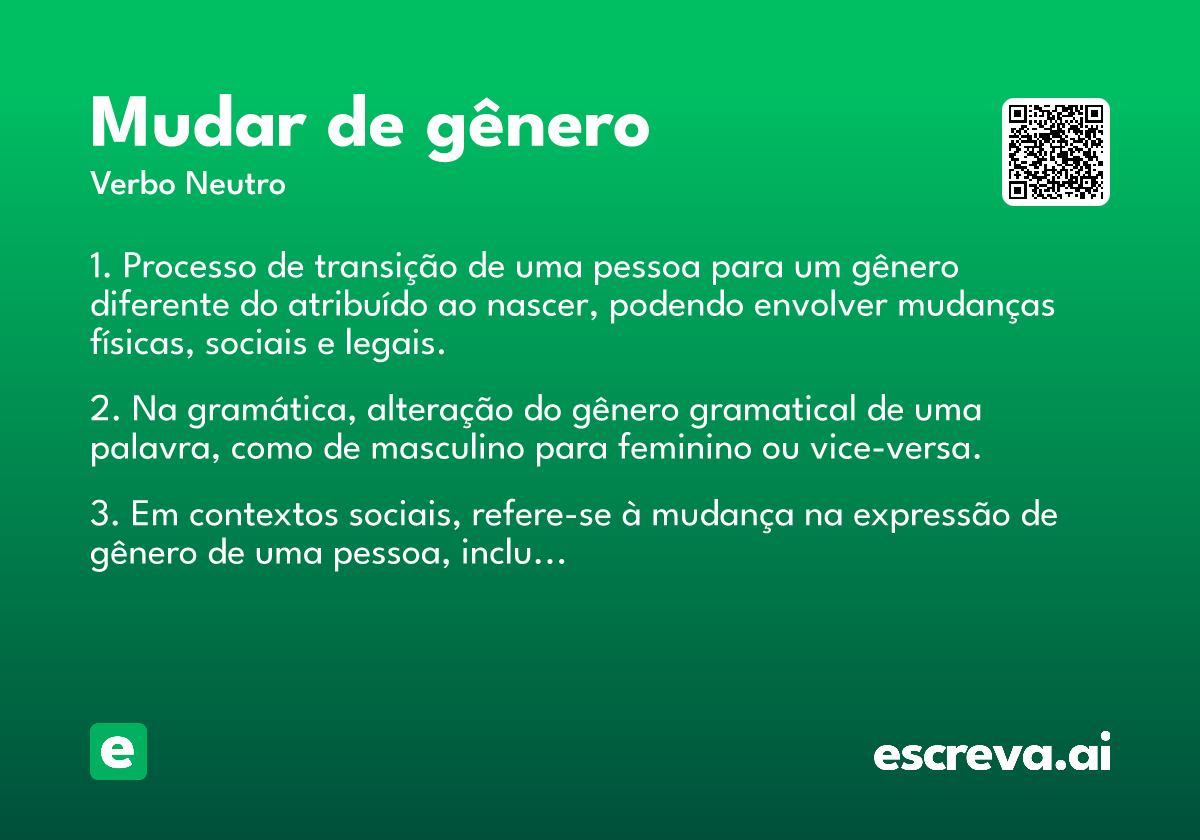 Mudar de gênero
Verbo Neutro

1. Processo de transição de uma pessoa para um gênero diferente do atribuído ao nascer, podendo envolver mudanças físicas, sociais e legais.

2. Na gramática, alteração do gênero gramatical de uma palavra, como de masculino para feminino ou vice-versa.

3. Em contextos sociais, refere-se à mudança na expressão de gênero de uma pessoa, inclu…

e

escreva.ai